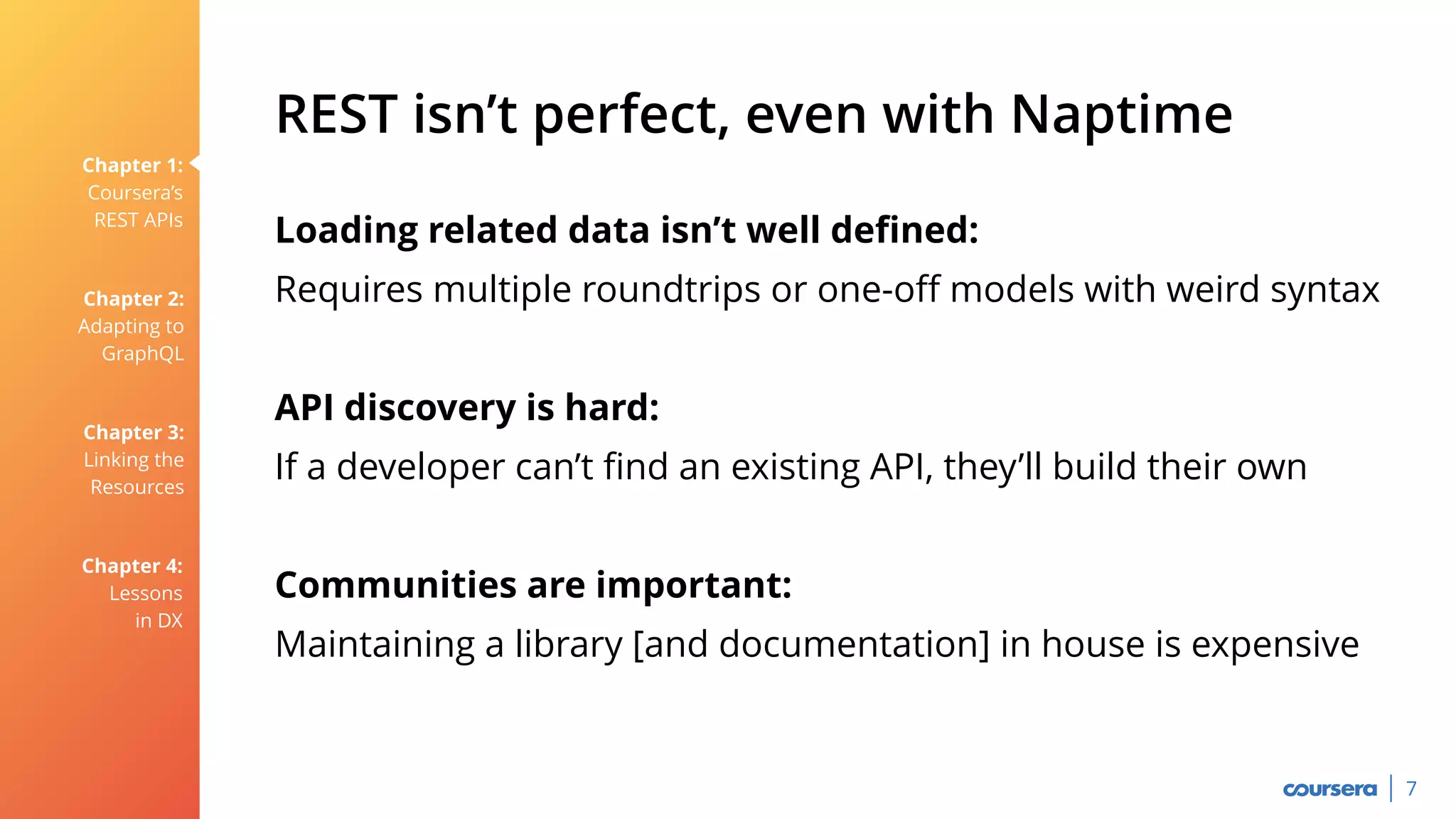 Chapter 1:
Coursera's
REST APIs

Chapter 2:
Adapting to
GraphQL

Chapter 3:
Linking the
Resources

Chapter 4:
Lessons
in DX

REST isn't perfect, even with Naptime

Loading related data isn't well defined:
Requires multiple roundtrips or one-off models with weird syntax

API discovery is hard:
If a developer can't find an existing API, they'll build their own

Communities are important:
Maintaining a library [and documentation] in house is expensive

coursera | 7